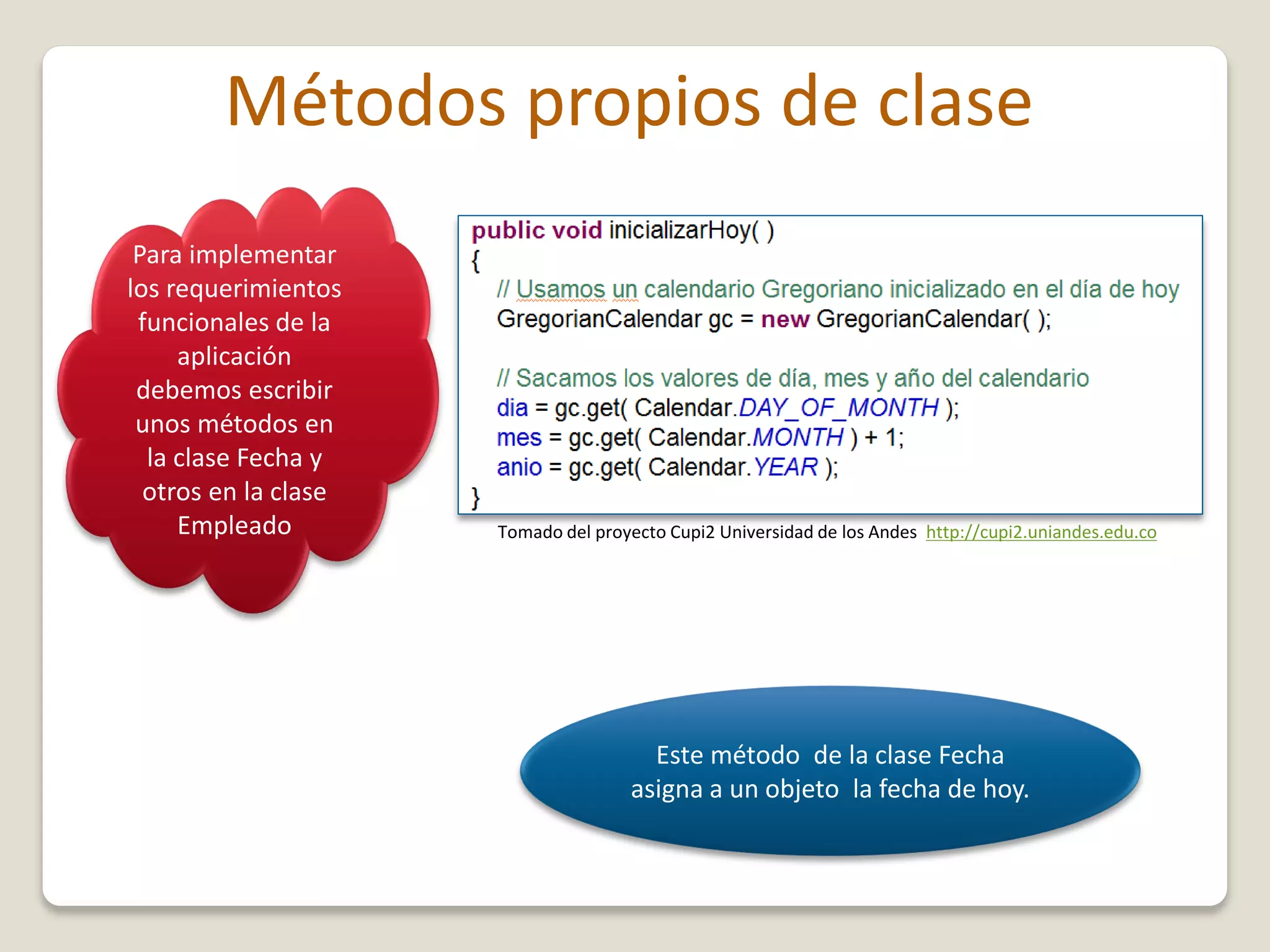 Métodos propios de clase

Para implementar los requerimientos funcionales de la aplicación debemos escribir unos métodos en la clase Fecha y otros en la clase Empleado

public void inicializarHoy( )
{
// Usamos un calendario Gregoriano inicializado en el día de hoy
GregorianCalendar gc = new GregorianCalendar( );

// Sacamos los valores de día, mes y año del calendario
dia = gc.get( Calendar.DAY_OF_MONTH );
mes = gc.get( Calendar.MONTH ) + 1;
anio = gc.get( Calendar.YEAR );
}

Tomado del proyecto Cupi2 Universidad de los Andes http://cupi2.uniandes.edu.co

Este método de la clase Fecha asigna a un objeto la fecha de hoy.